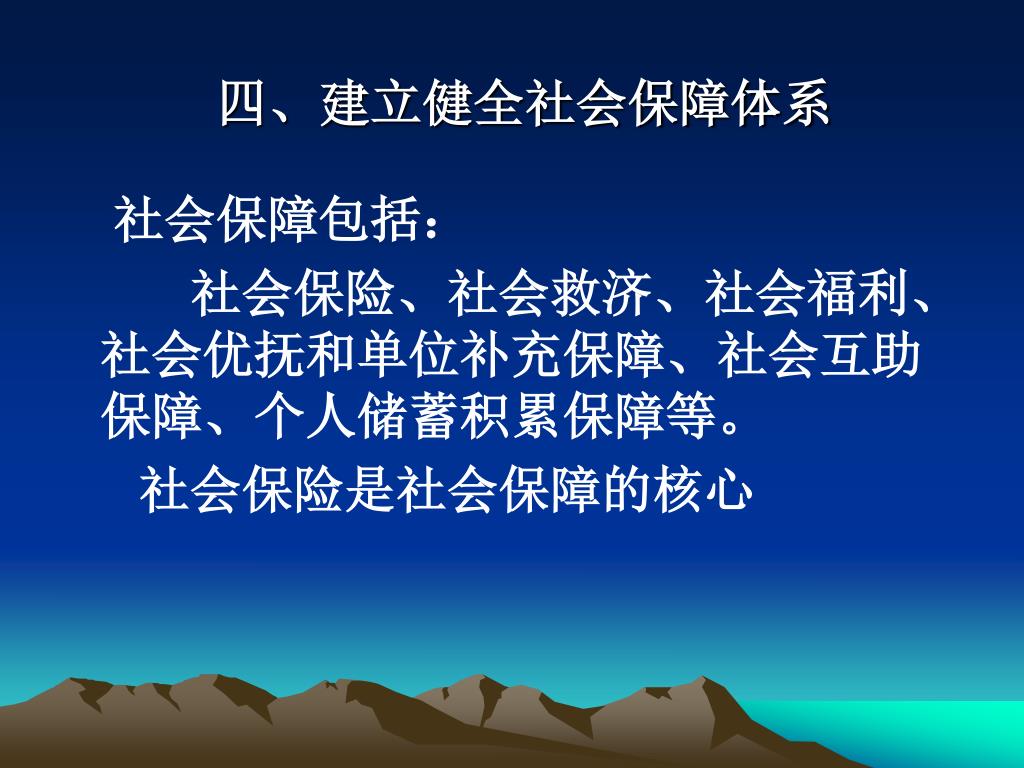 四、建立健全社会保障体系

社会保障包括：

社会保险、社会救济、社会福利、社会优抚和单位补充保障、社会互助保障、个人储蓄积累保障等。

社会保险是社会保障的核心